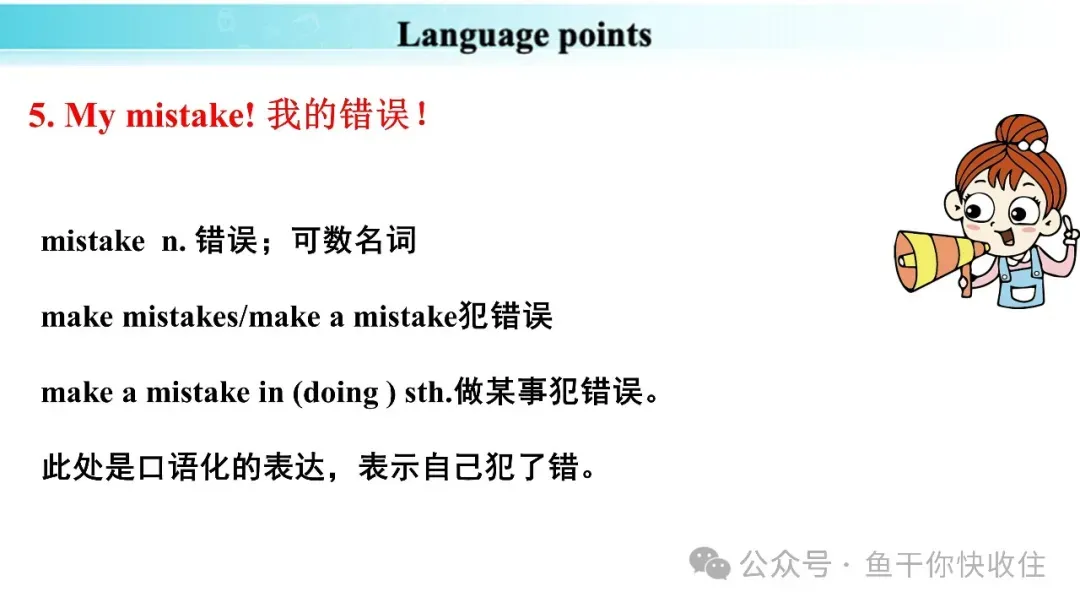 Language points

5. My mistake! 我的错误！

mistake n. 错误；可数名词

make mistakes/make a mistake犯错误

make a mistake in (doing ) sth.做某事犯错误。

此处是口语化的表达，表示自己犯了错。

公众号 · 鱼干你快收住